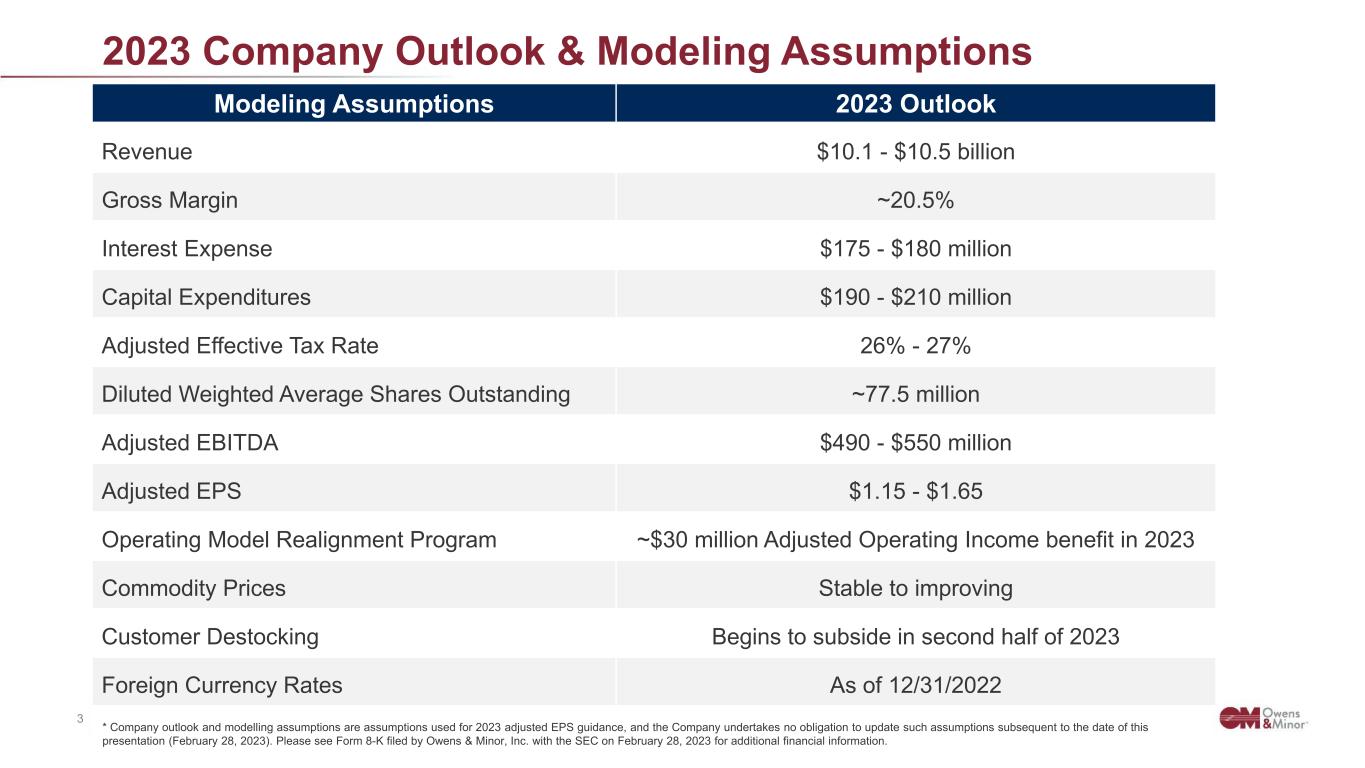 2023 Company Outlook & Modeling Assumptions

| Modeling Assumptions | 2023 Outlook |
|---|---|
| Revenue | \$10.1 - \$10.5 billion |
| Gross Margin | ~20.5% |
| Interest Expense | \$175 - \$180 million |
| Capital Expenditures | \$190 - \$210 million |
| Adjusted Effective Tax Rate | 26% - 27% |
| Diluted Weighted Average Shares Outstanding | ~77.5 million |
| Adjusted EBITDA | \$490 - \$550 million |
| Adjusted EPS | \$1.15 - \$1.65 |
| Operating Model Realignment Program | ~\$30 million Adjusted Operating Income benefit in 2023 |
| Commodity Prices | Stable to improving |
| Customer Destocking | Begins to subside in second half of 2023 |
| Foreign Currency Rates | As of 12/31/2022 |

3

* Company outlook and modelling assumptions are assumptions used for 2023 adjusted EPS guidance, and the Company undertakes no obligation to update such assumptions subsequent to the date of this presentation (February 28, 2023). Please see Form 8-K filed by Owens & Minor, Inc. with the SEC on February 28, 2023 for additional financial information.

OM Owens & Minor